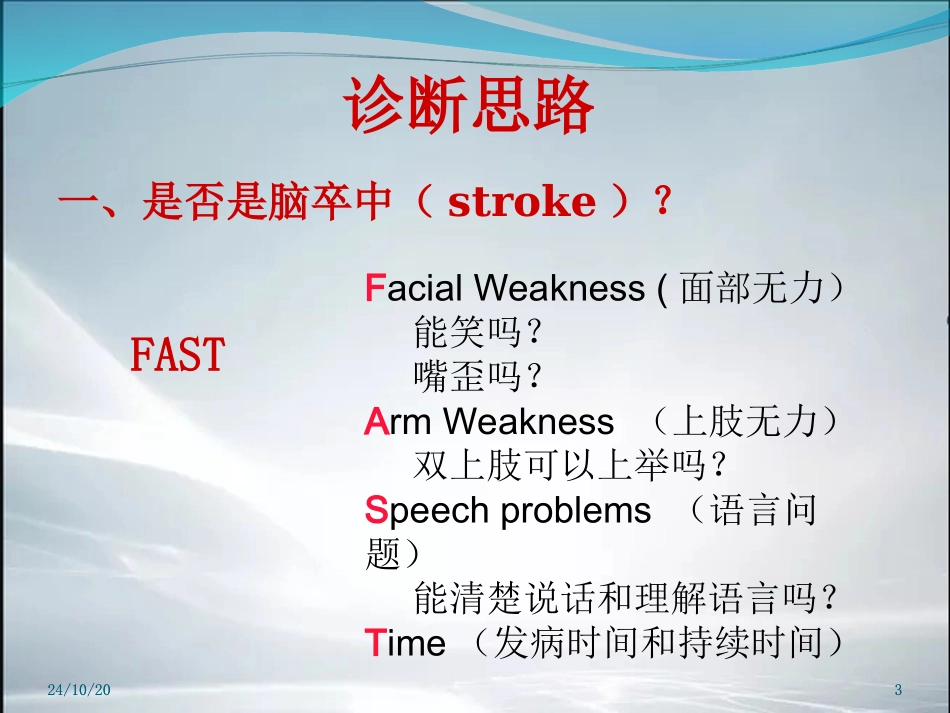 诊断思路

一、是否是脑卒中（ stroke ）？

FAST

Facial Weakness ( 面部无力）
能笑吗？
嘴歪吗？
Arm Weakness （上肢无力）
双上肢可以上举吗？
Speech problems （语言问题）
能清楚说话和理解语言吗？
Time （发病时间和持续时间）

24/10/20

3